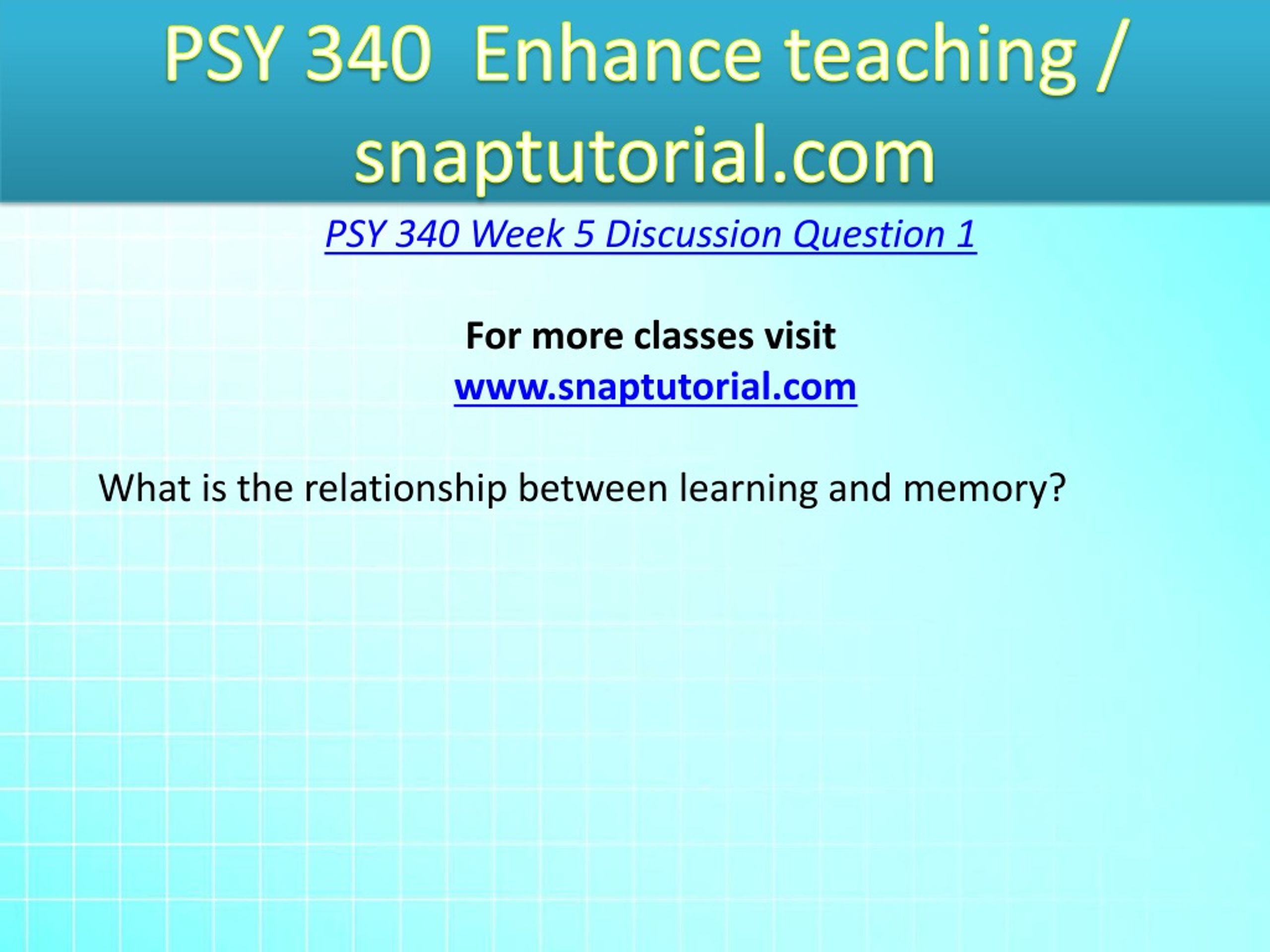 PSY 340  Enhance teaching / snaptutorial.com

PSY 340 Week 5 Discussion Question 1

For more classes visit
www.snaptutorial.com

What is the relationship between learning and memory?